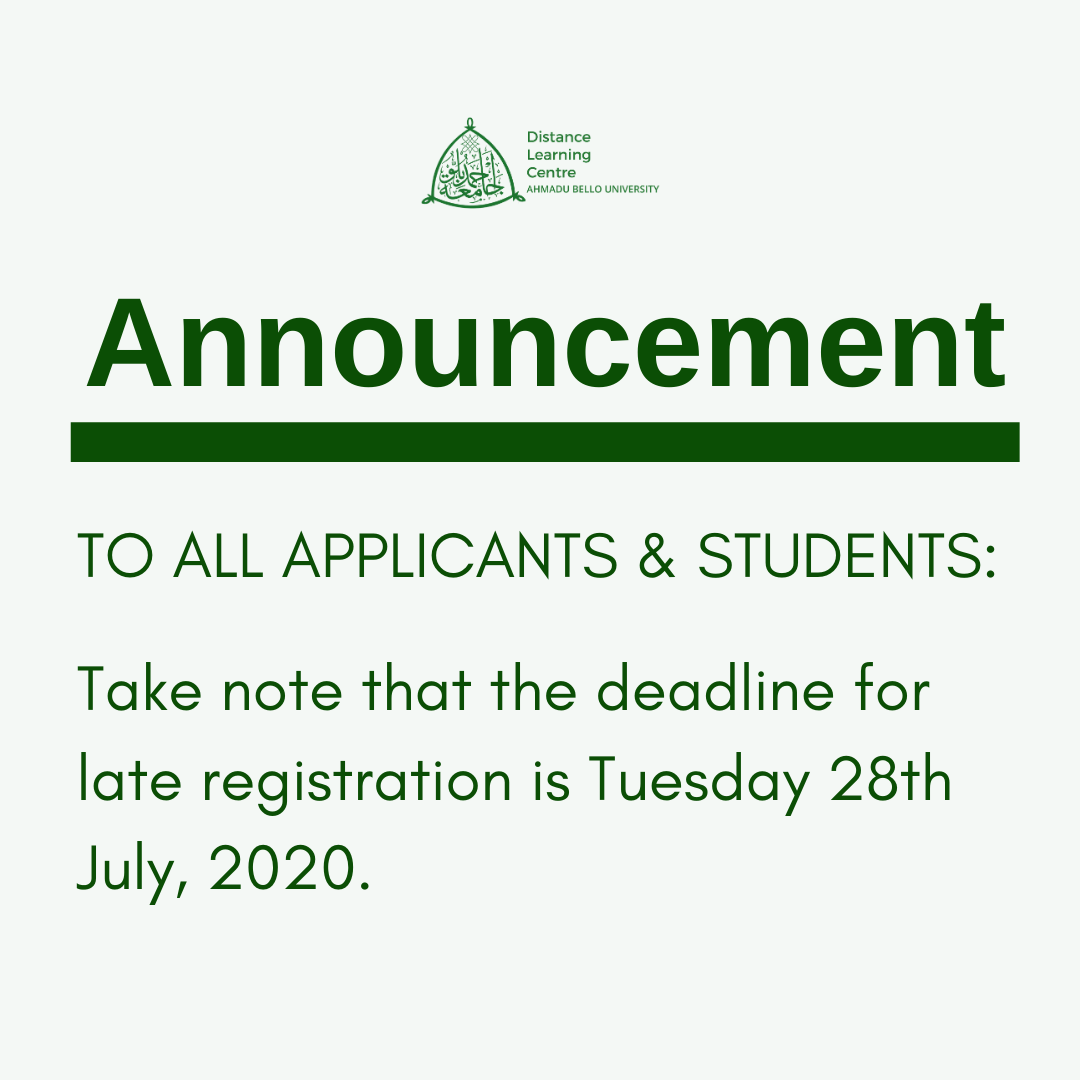 Distance Learning Centre
AHMADU BELLO UNIVERSITY

Announcement

TO ALL APPLICANTS & STUDENTS:

Take note that the deadline for late registration is Tuesday 28th July, 2020.